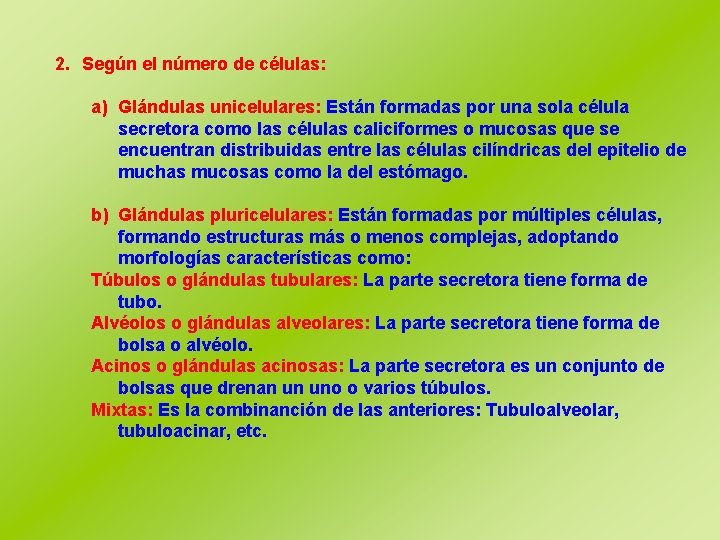 2. Según el número de células:

a) Glándulas unicelulares: Están formadas por una sola célula secretora como las células caliciformes o mucosas que se encuentran distribuidas entre las células cilíndricas del epitelio de muchas mucosas como la del estómago.

b) Glándulas pluricelulares: Están formadas por múltiples células, formando estructuras más o menos complejas, adoptando morfologías características como:

Túbulos o glándulas tubulares: La parte secretora tiene forma de tubo.

Alvéolos o glándulas alveolares: La parte secretora tiene forma de bolsa o alvéolo.

Acinos o glándulas acinosas: La parte secretora es un conjunto de bolsas que drenan un uno o varios túbulos.

Mixtas: Es la combinanción de las anteriores: Tubuloalveolar, tubuloacinar, etc.